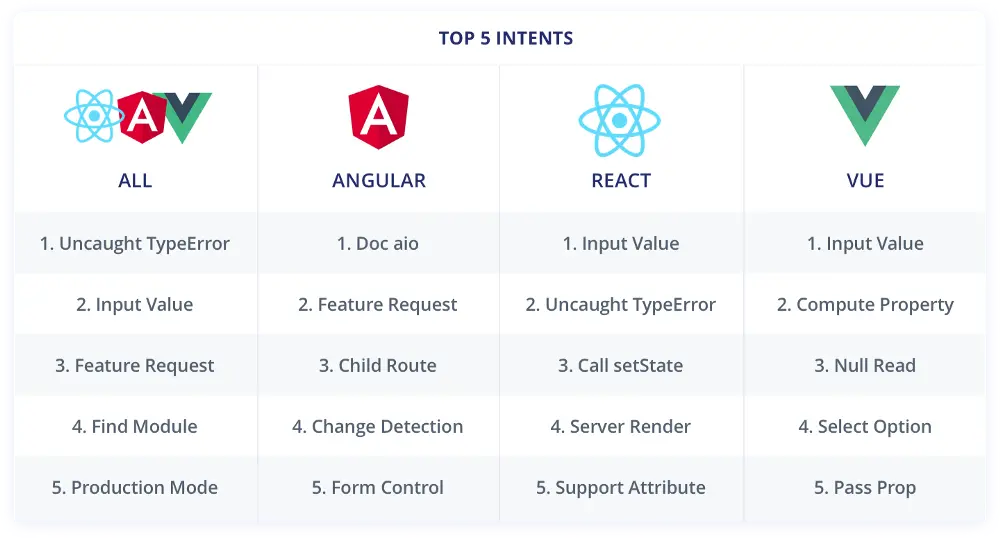 TOP 5 INTENTS

| ALL | ANGULAR | REACT | VUE |
|---|---|---|---|
| 1. Uncaught TypeError | 1. Doc aio | 1. Input Value | 1. Input Value |
| 2. Input Value | 2. Feature Request | 2. Uncaught TypeError | 2. Compute Property |
| 3. Feature Request | 3. Child Route | 3. Call setState | 3. Null Read |
| 4. Find Module | 4. Change Detection | 4. Server Render | 4. Select Option |
| 5. Production Mode | 5. Form Control | 5. Support Attribute | 5. Pass Prop |